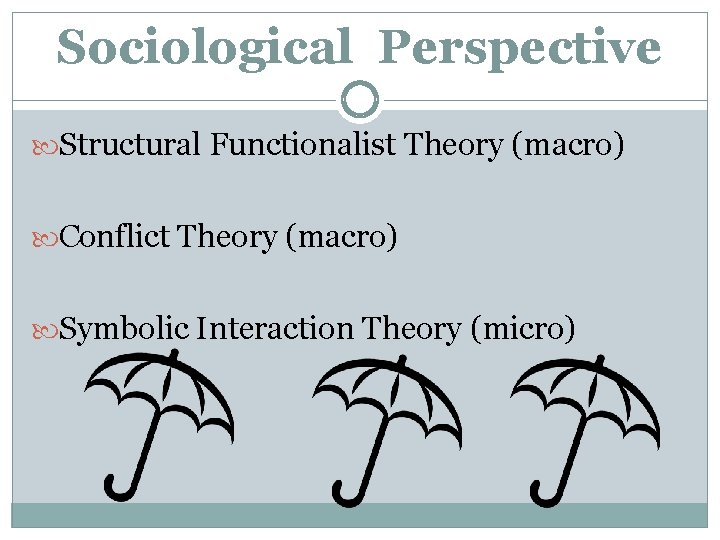 Sociological Perspective

Structural Functionalist Theory (macro)

Conflict Theory (macro)

Symbolic Interaction Theory (micro)